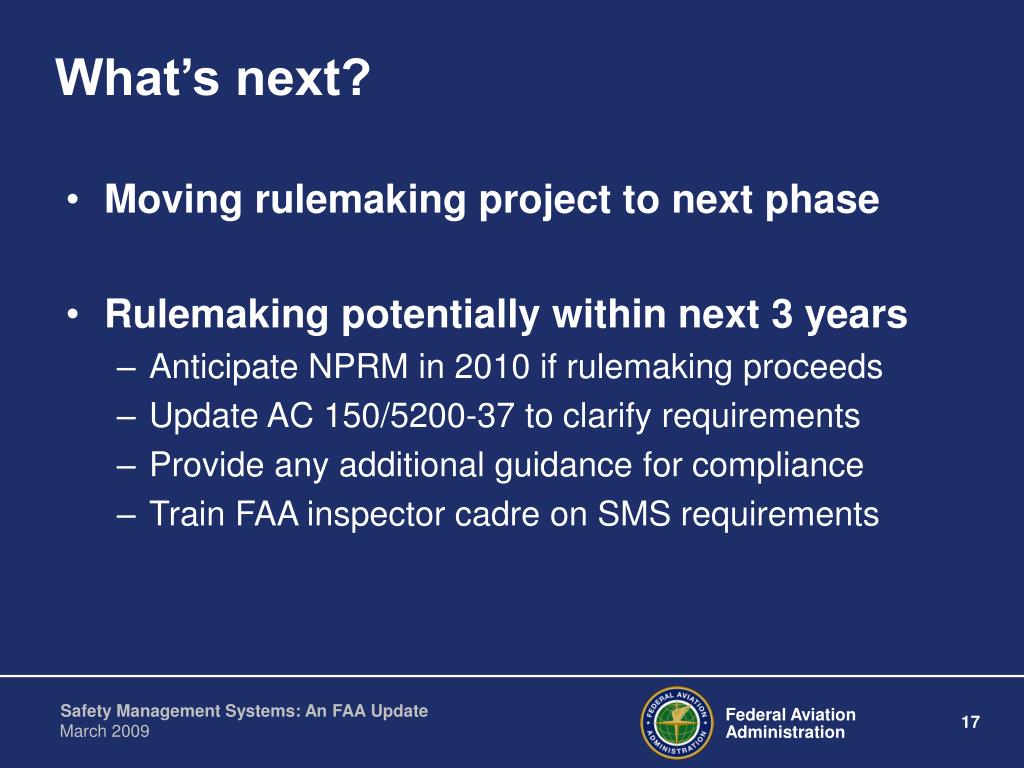 What's next?

• Moving rulemaking project to next phase

• Rulemaking potentially within next 3 years
– Anticipate NPRM in 2010 if rulemaking proceeds
– Update AC 150/5200-37 to clarify requirements
– Provide any additional guidance for compliance
– Train FAA inspector cadre on SMS requirements

Safety Management Systems: An FAA Update
March 2009

FEDERAL AVIATION ADMINISTRATION

Federal Aviation Administration

17